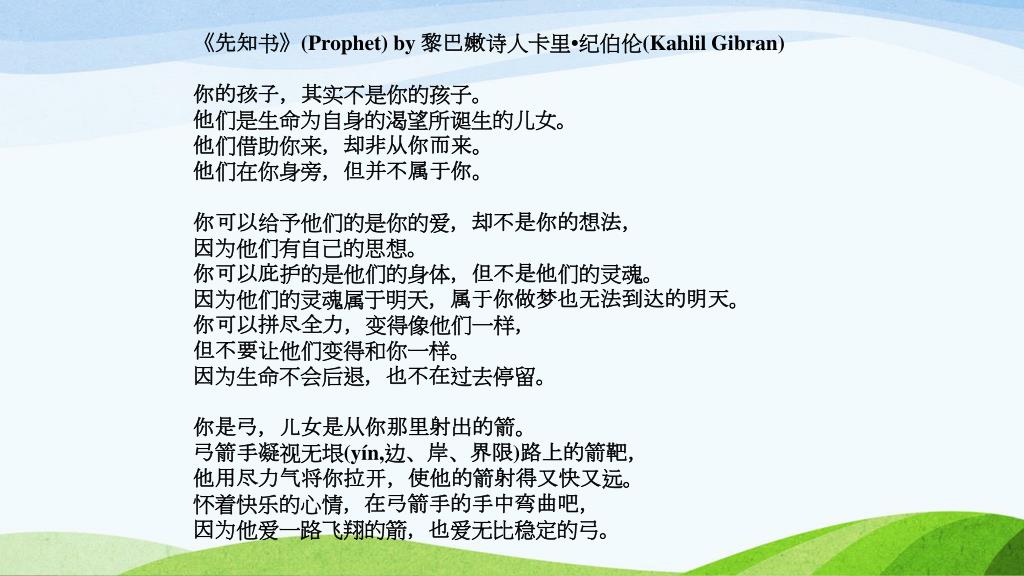 《先知书》(Prophet) by 黎巴嫩诗人卡里•纪伯伦(Kahlil Gibran)

你的孩子，其实不是你的孩子。
他们是生命为自身的渴望所诞生的儿女。
他们借助你来，却非从你而来。
他们在你身旁，但并不属于你。

你可以给予他们的是你的爱，却不是你的想法，
因为他们有自己的思想。
你可以庇护的是他们的身体，但不是他们的灵魂。
因为他们的灵魂属于明天，属于你做梦也无法到达的明天。
你可以拼尽全力，变得像他们一样，
但不要让他们变得和你一样。
因为生命不会后退，也不在过去停留。

你是弓，儿女是从你那里射出的箭。
弓箭手凝视无垠(yín,边、岸、界限)路上的箭靶，
他用尽力气将你拉开，使他的箭射得又快又远。
怀着快乐的心情，在弓箭手的手中弯曲吧，
因为他爱一路飞翔的箭，也爱无比稳定的弓。